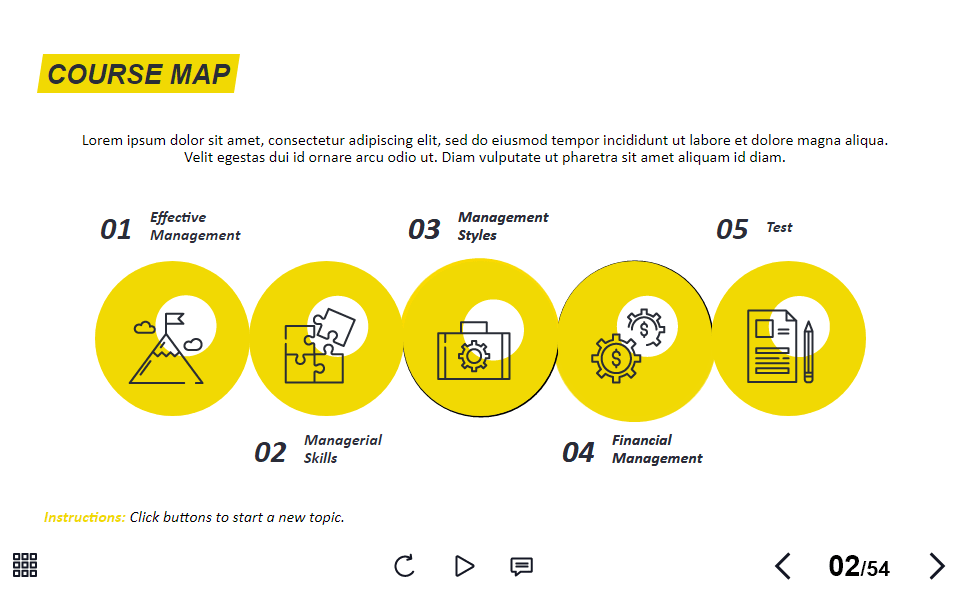 COURSE MAP

Lorem ipsum dolor sit amet, consectetur adipiscing elit, sed do eiusmod tempor incididunt ut labore et dolore magna aliqua. Velit egestas dui id ornare arcu odio ut. Diam vulputate ut pharetra sit amet aliquam id diam.

01 Effective Management

03 Management Styles

05 Test

02 Managerial Skills

04 Financial Management

Instructions: Click buttons to start a new topic.

02/54